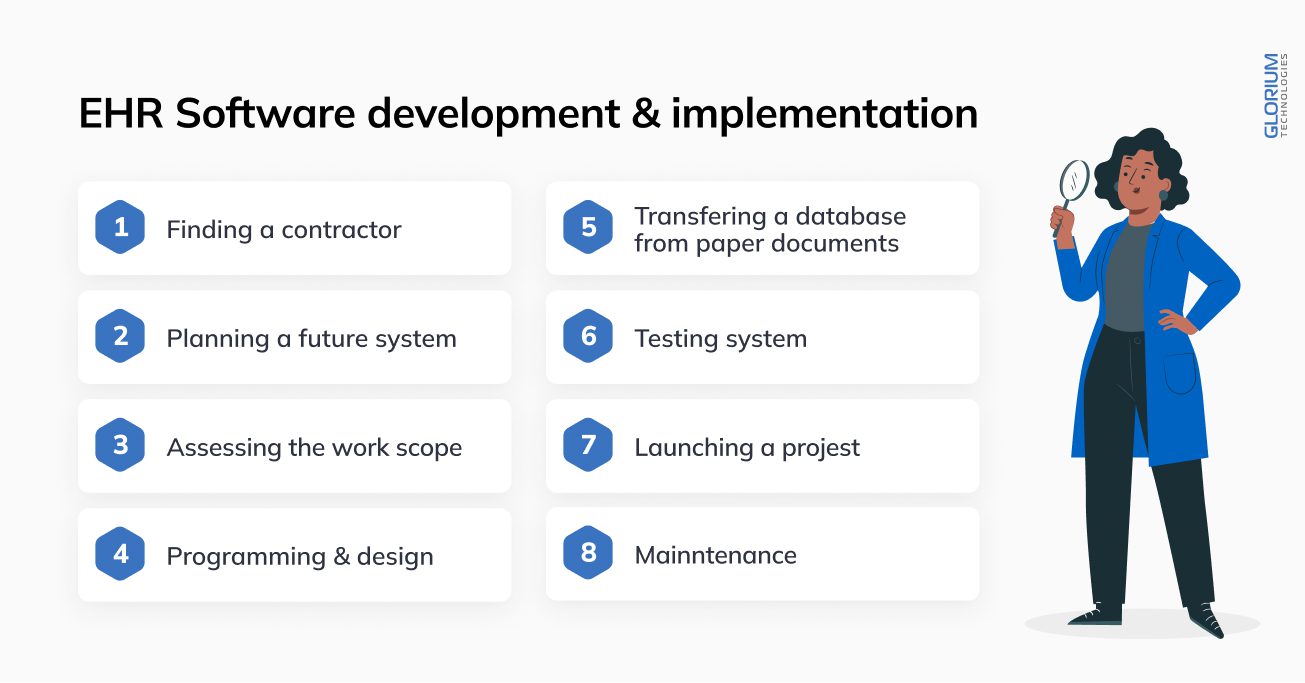 EHR Software development & implementation

1 Finding a contractor

2 Planning a future system

3 Assessing the work scope

4 Programming & design

5 Transfering a database from paper documents

6 Testing system

7 Launching a projest

8 Mainntenance

GLORIUM TECHNOLOGIES